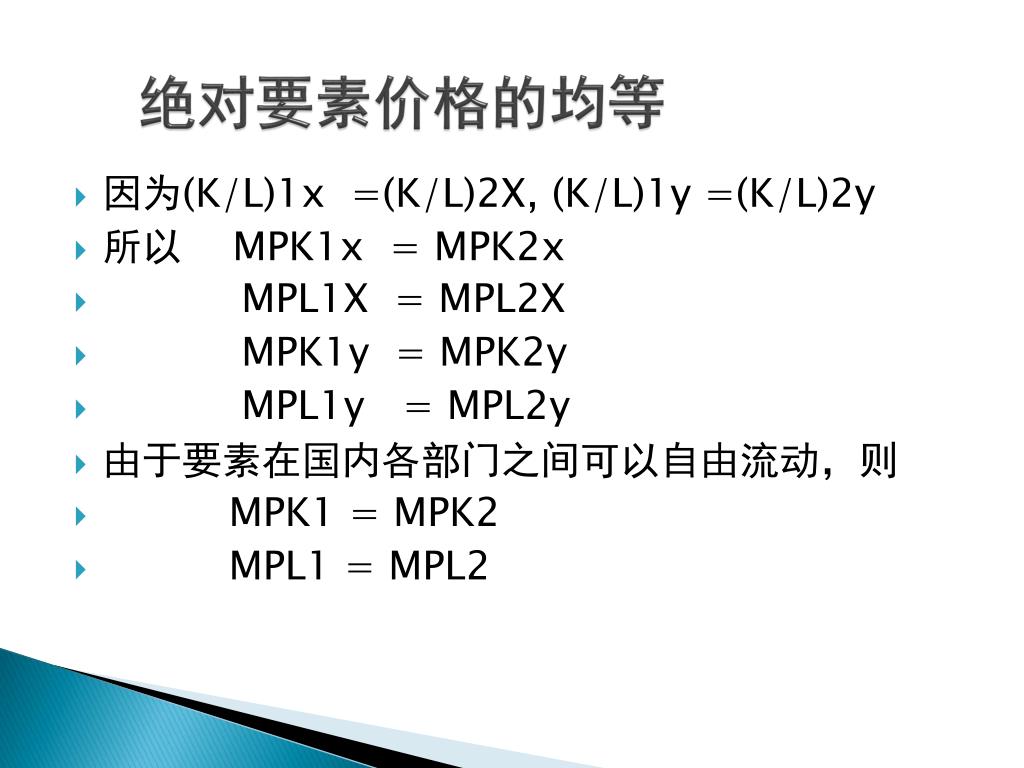 绝对要素价格的均等

因为(K/L)1x =(K/L)2X, (K/L)1y =(K/L)2y

所以 MPK1x = MPK2x

MPL1X = MPL2X

MPK1y = MPK2y

MPL1y = MPL2y

由于要素在国内各部门之间可以自由流动，则

MPK1 = MPK2

MPL1 = MPL2